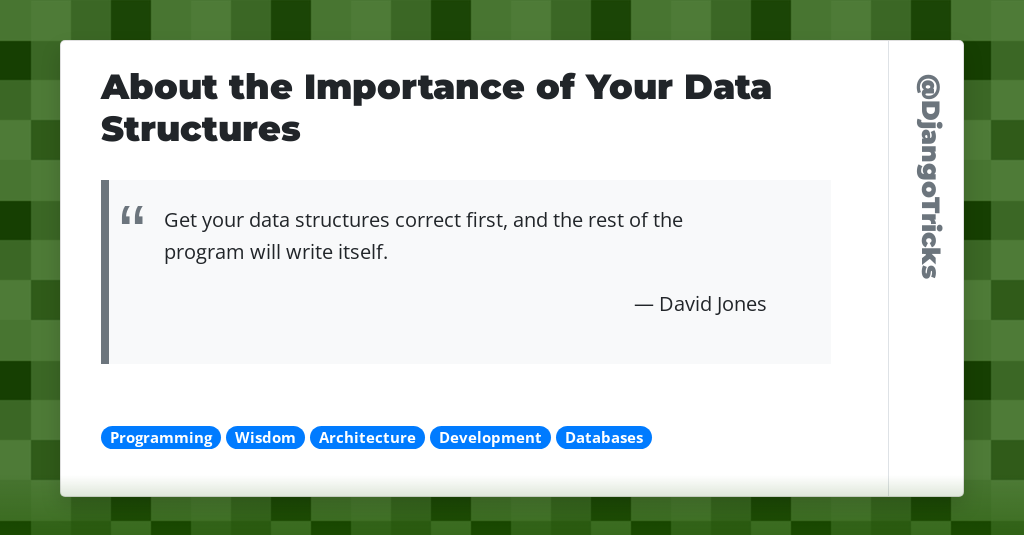 About the Importance of Your Data Structures

“ Get your data structures correct first, and the rest of the program will write itself.

— David Jones

Programming Wisdom Architecture Development Databases

@DjangoTricks